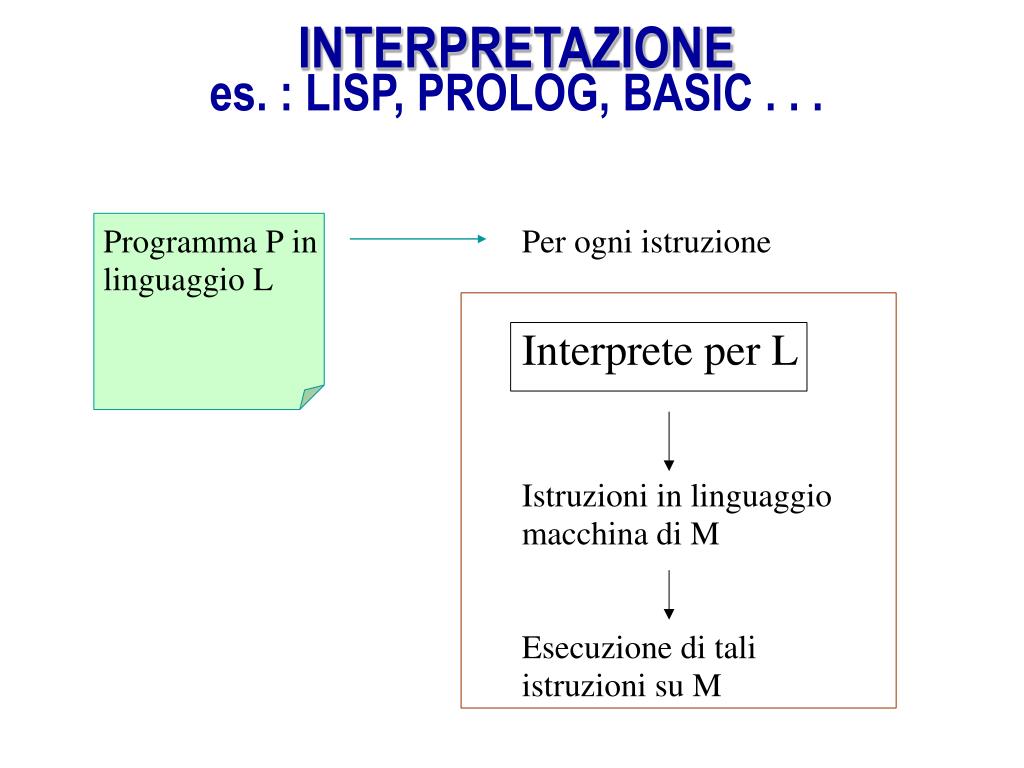 INTERPRETAZIONE
es. : LISP, PROLOG, BASIC . . .

Programma P in linguaggio L

Per ogni istruzione

Interprete per L

Istruzioni in linguaggio macchina di M

Esecuzione di tali istruzioni su M